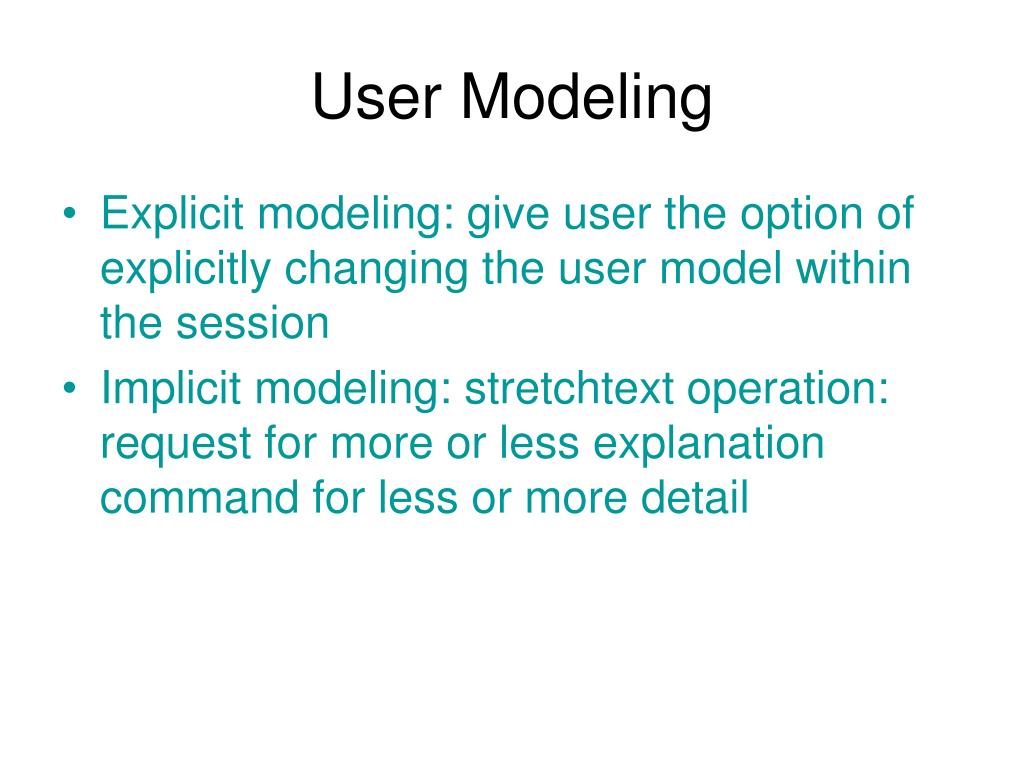 User Modeling

• Explicit modeling: give user the option of explicitly changing the user model within the session
• Implicit modeling: stretchtext operation: request for more or less explanation command for less or more detail